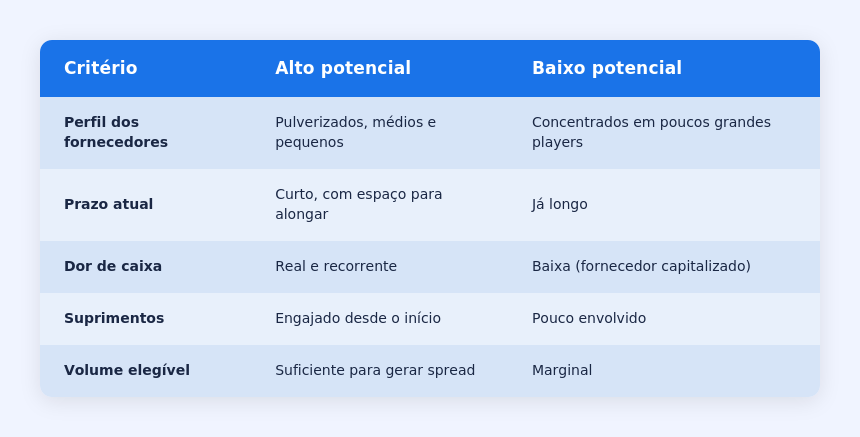 | Critério | Alto potencial | Baixo potencial |
|---|---|---|
| Perfil dos fornecedores | Pulverizados, médios e pequenos | Concentrados em poucos grandes players |
| Prazo atual | Curto, com espaço para alongar | Já longo |
| Dor de caixa | Real e recorrente | Baixa (fornecedor capitalizado) |
| Suprimentos | Engajado desde o início | Pouco envolvido |
| Volume elegível | Suficiente para gerar spread | Marginal |